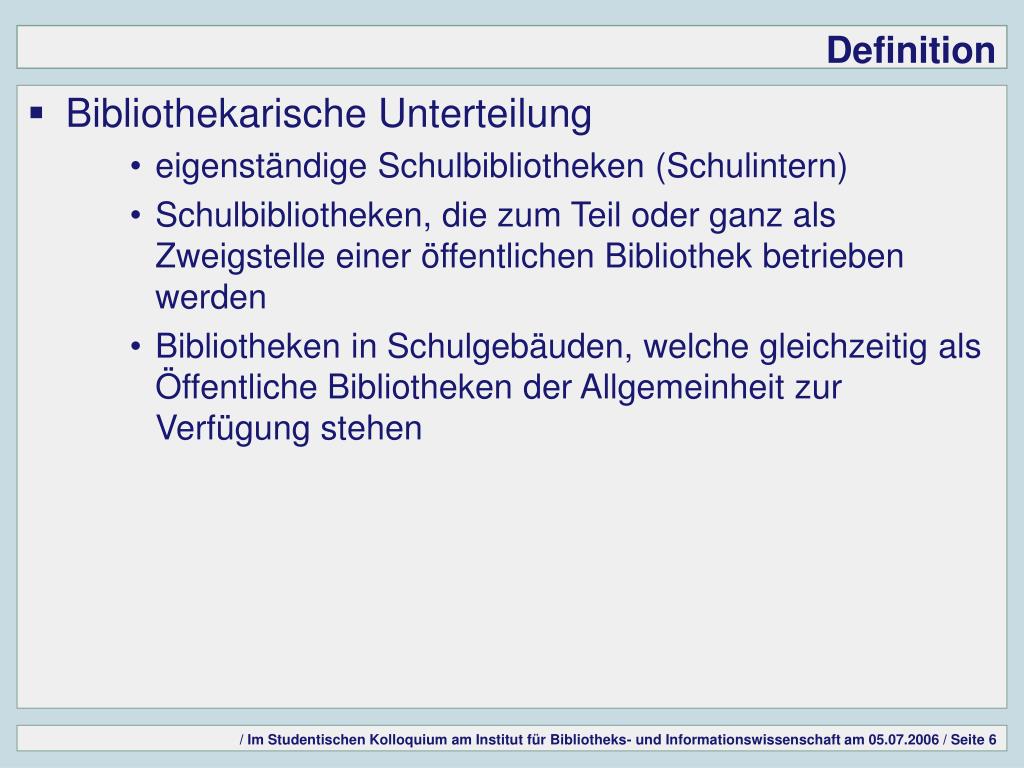 Definition

▪ Bibliothekarische Unterteilung

• eigenständige Schulbibliotheken (Schulintern)

• Schulbibliotheken, die zum Teil oder ganz als Zweigstelle einer öffentlichen Bibliothek betrieben werden

• Bibliotheken in Schulgebäuden, welche gleichzeitig als Öffentliche Bibliotheken der Allgemeinheit zur Verfügung stehen

/ Im Studentischen Kolloquium am Institut für Bibliotheks- und Informationswissenschaft am 05.07.2006 / Seite 6